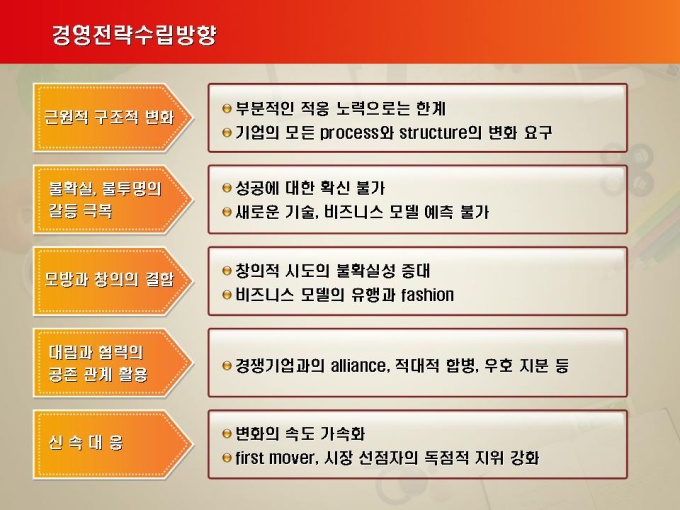 경영전략수립방향

근원적 구조적 변화

부분적인 적응 노력으로는 한계

기업의 모든 process와 structure의 변화 요구

불확실, 불투명의 갈등 극복

성공에 대한 확신 불가

새로운 기술, 비즈니스 모델 예측 불가

모방과 창의의 결합

창의적 시도의 불확실성 증대

비즈니스 모델의 유행과 fashion

대립과 협력의 공존 관계 활용

경쟁기업과의 alliance, 적대적 합병, 우호 지분 등

신 속 대 응

변화의 속도 가속화

first mover, 시장 선점자의 독점적 지위 강화